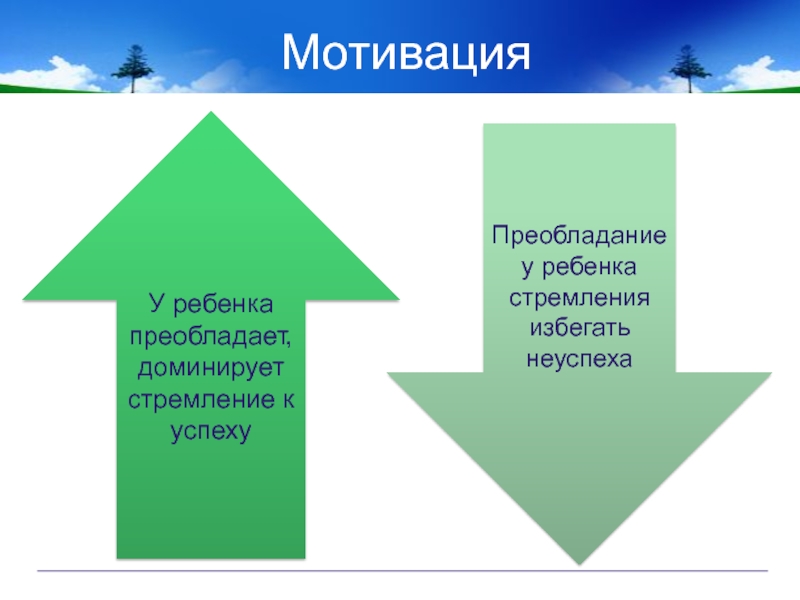 Мотивация

У ребенка преобладает, доминирует стремление к успеху

Преобладание у ребенка стремления избегать неуспеха